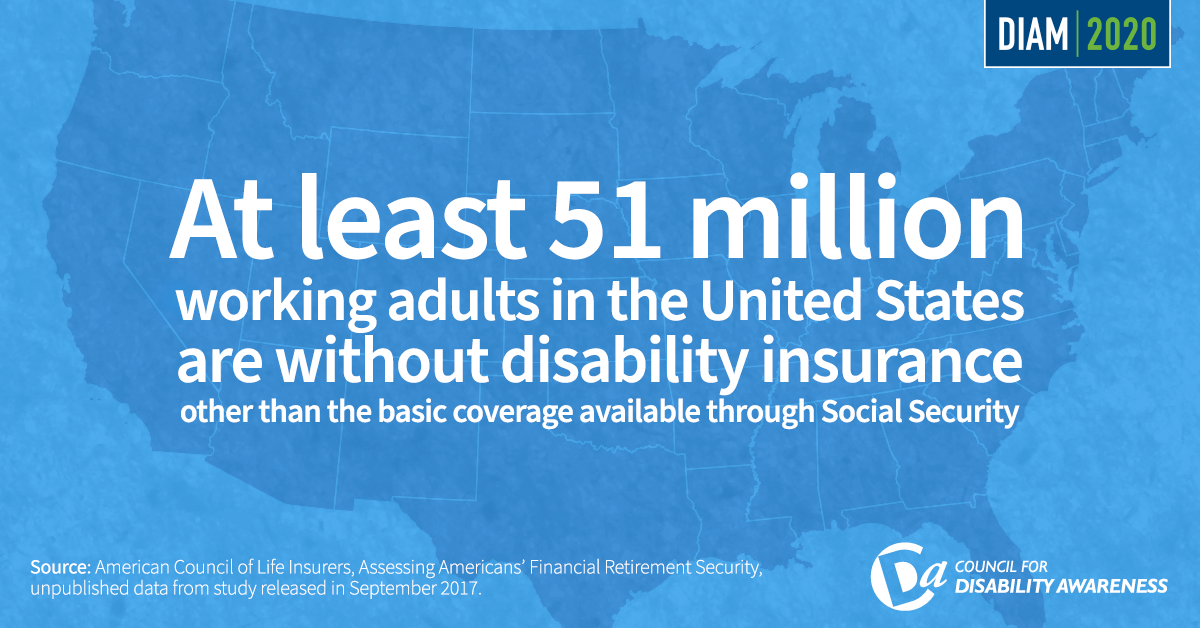 DIAM | 2020

At least 51 million working adults in the United States are without disability insurance other than the basic coverage available through Social Security

Source: American Council of Life Insurers, Assessing Americans' Financial Retirement Security, unpublished data from study released in September 2017.

COUNCIL FOR DISABILITY AWARENESS